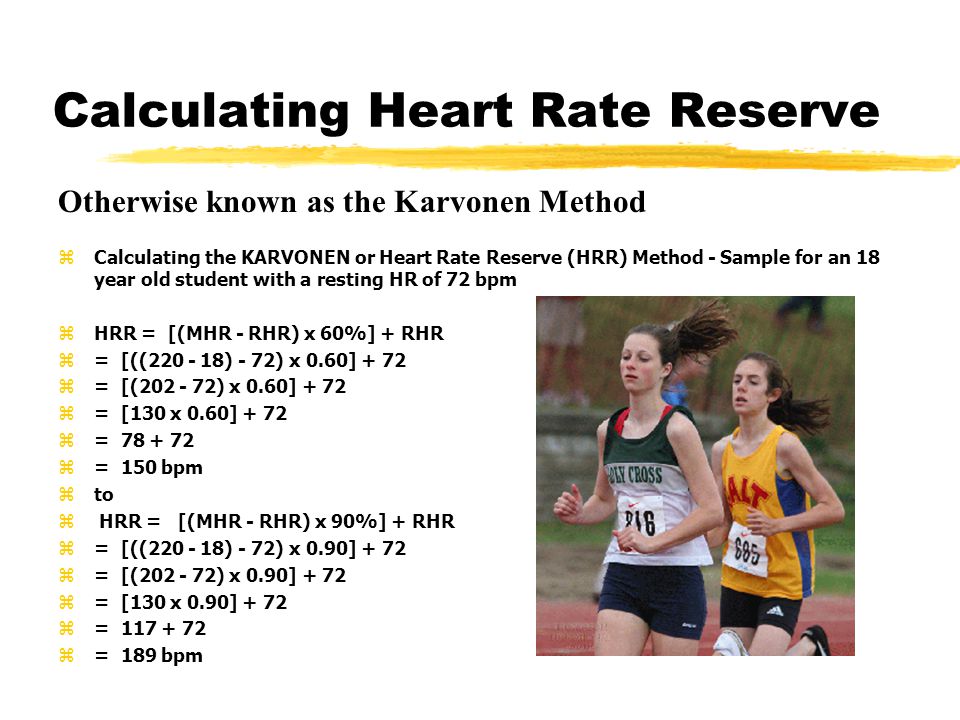 Calculating Heart Rate Reserve

Otherwise known as the Karvonen Method

⌘ Calculating the KARVONEN or Heart Rate Reserve (HRR) Method - Sample for an 18 year old student with a resting HR of 72 bpm

⌘ HRR = [(MHR - RHR) x 60%] + RHR
⌘ = [((220 - 18) - 72) x 0.60] + 72
⌘ = [(202 - 72) x 0.60] + 72
⌘ = [130 x 0.60] + 72
⌘ = 78 + 72
⌘ = 150 bpm
⌘ to
⌘ HRR = [(MHR - RHR) x 90%] + RHR
⌘ = [((220 - 18) - 72) x 0.90] + 72
⌘ = [(202 - 72) x 0.90] + 72
⌘ = [130 x 0.90] + 72
⌘ = 117 + 72
⌘ = 189 bpm

OLY CROSS
816
ALT
685